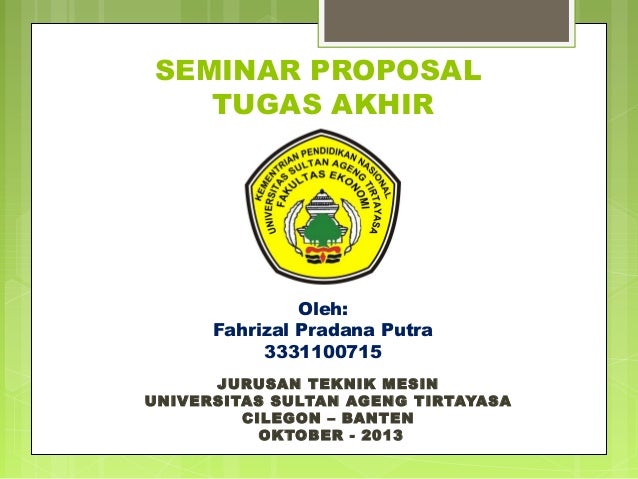 SEMINAR PROPOSAL
TUGAS AKHIR

KEMENTRIAN PENDIDIKAN NASIONAL
UNIVERSITAS SULTAN AGENG TIRTAYASA
FAKULTAS EKONOMI

Oleh:
Fahrizal Pradana Putra
3331100715

JURUSAN TEKNIK MESIN
UNIVERSITAS SULTAN AGENG TIRTAYASA
CILEGON – BANTEN
OKTOBER - 2013